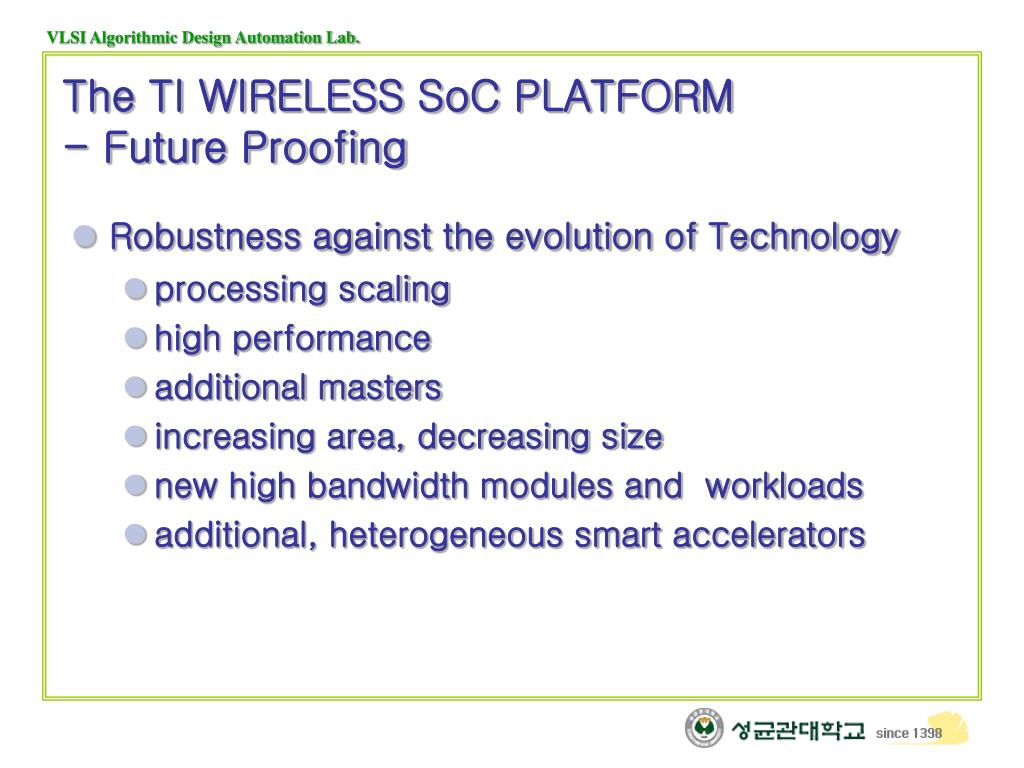 VLSI Algorithmic Design Automation Lab.

The TI WIRELESS SoC PLATFORM
- Future Proofing

Robustness against the evolution of Technology
processing scaling
high performance
additional masters
increasing area, decreasing size
new high bandwidth modules and workloads
additional, heterogeneous smart accelerators

성균관대학교 since 1398